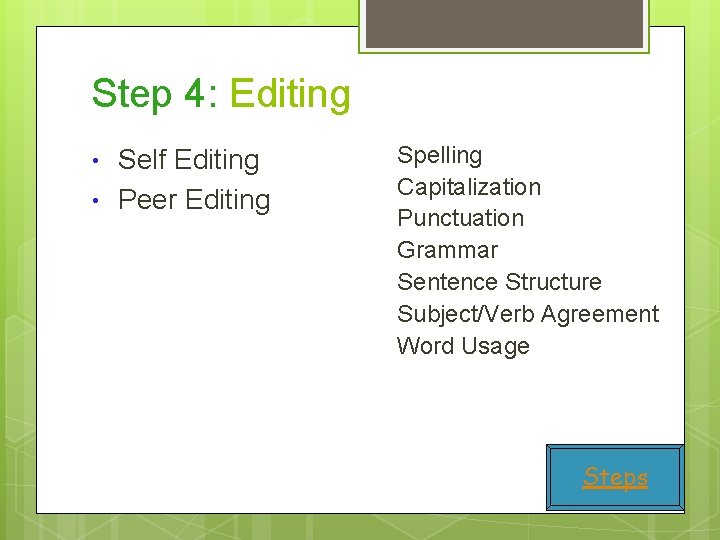 Step 4: Editing

• Self Editing
• Peer Editing

Spelling
Capitalization
Punctuation
Grammar
Sentence Structure
Subject/Verb Agreement
Word Usage

Steps